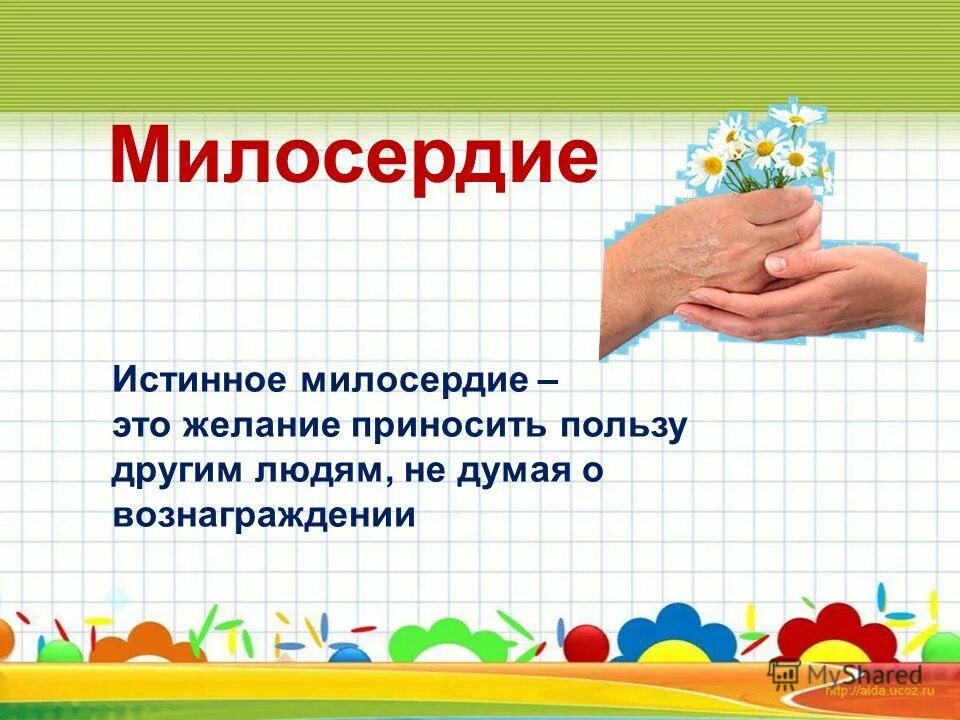 Милосердие

Истинное милосердие – это желание приносить пользу другим людям, не думая о вознаграждении

MyShared
http://aida.ucoz.ru